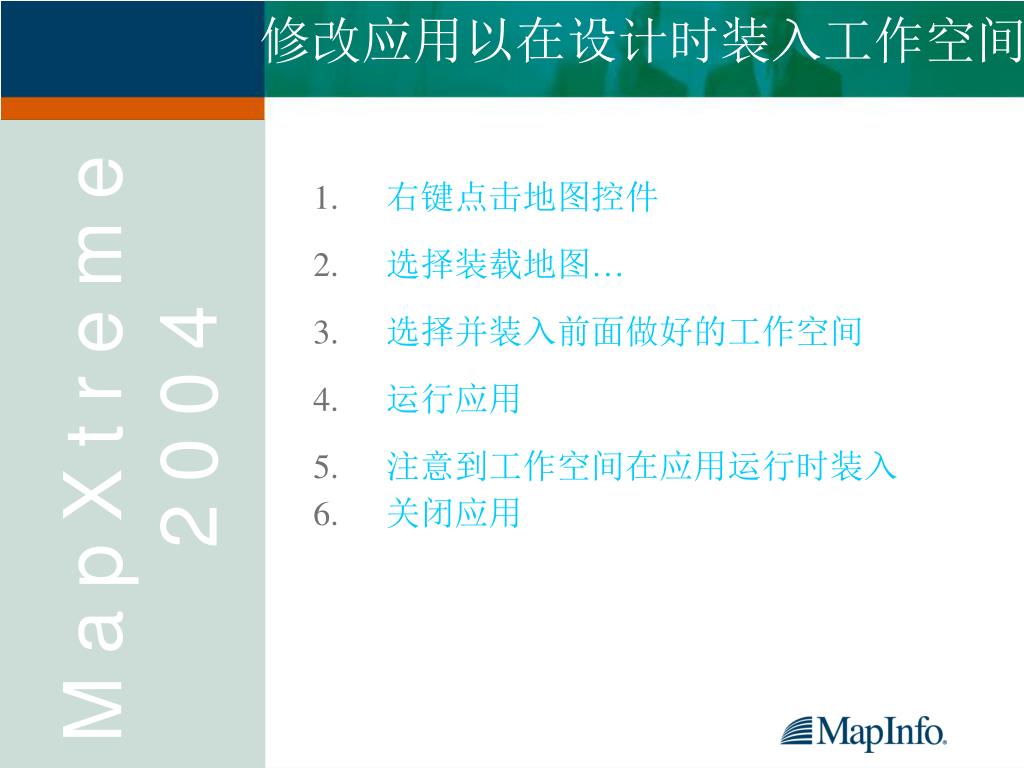 修改应用以在设计时装入工作空间

MapXtreme 2004

1. 右键点击地图控件
2. 选择装载地图…
3. 选择并装入前面做好的工作空间
4. 运行应用
5. 注意到工作空间在应用运行时装入
6. 关闭应用

MapInfo.